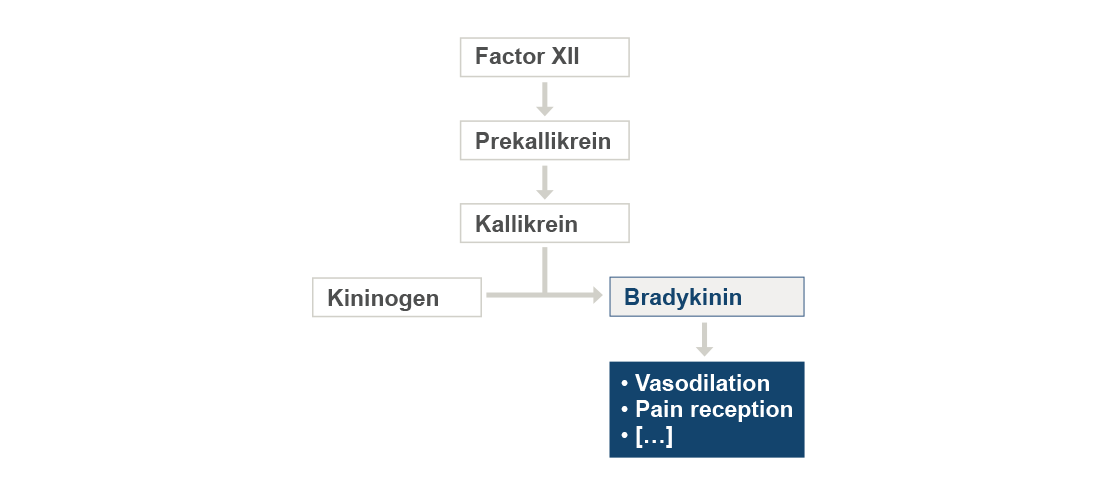 Factor XII

Prekallikrein

Kallikrein

Kininogen

Bradykinin

• Vasodilation
• Pain reception
• […]